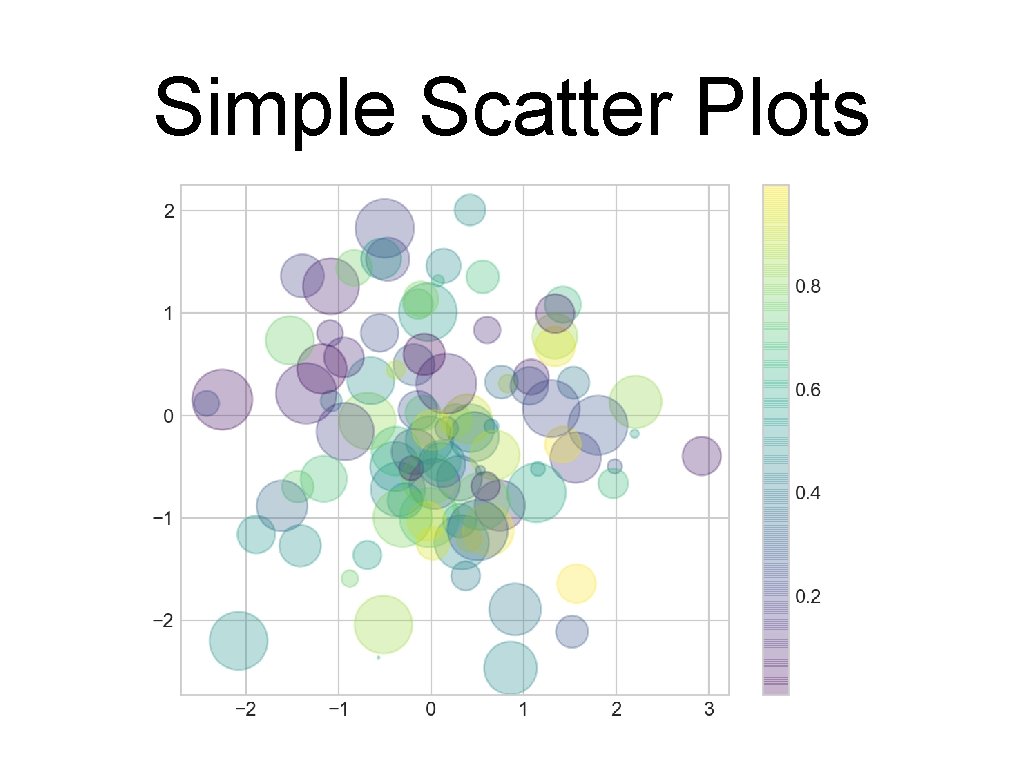 Simple Scatter Plots

2
1
0
−1
−2

−2 −1 0 1 2 3

0.8
0.6
0.4
0.2